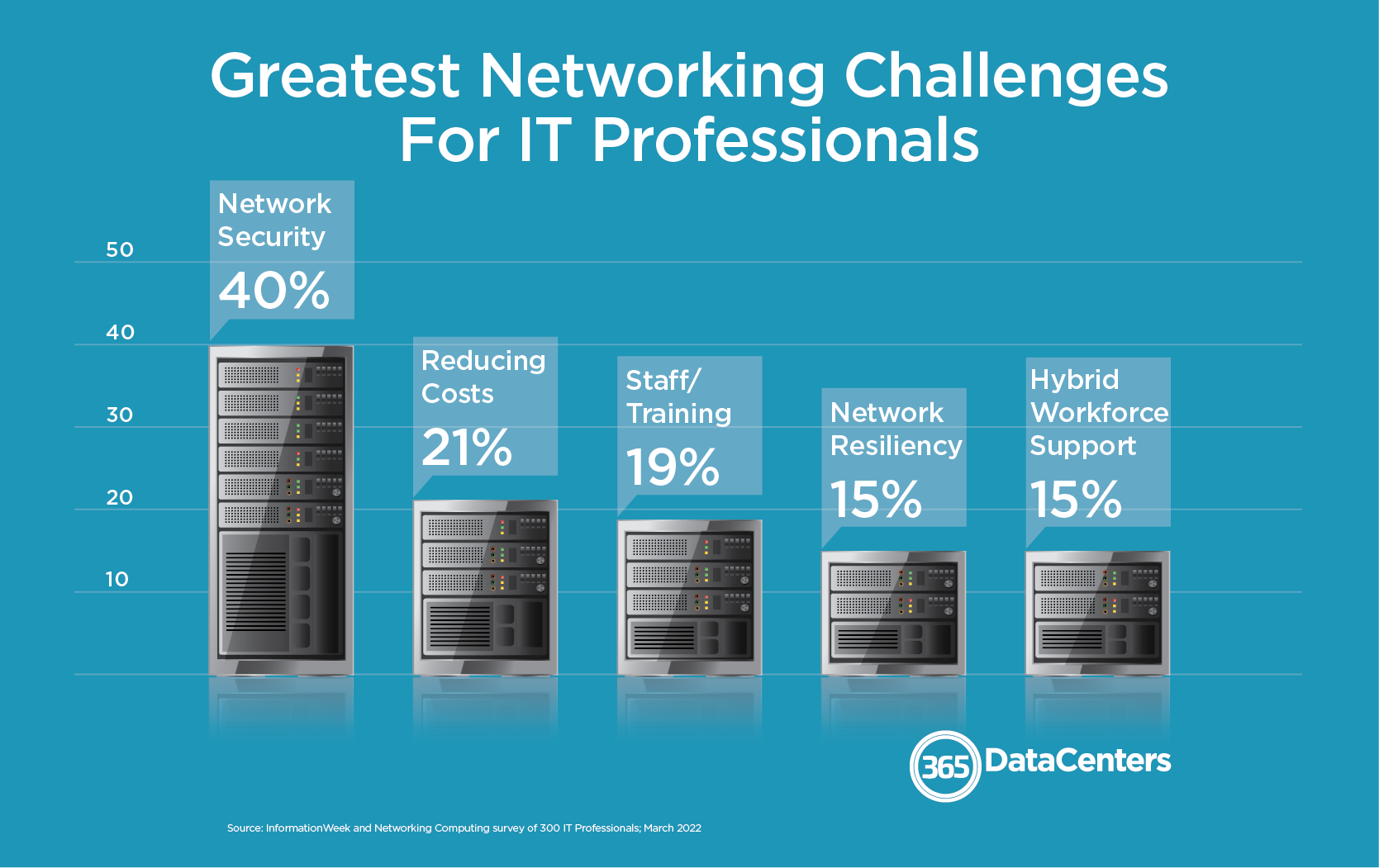 Greatest Networking Challenges For IT Professionals

50
40
30
20
10

Network Security 40%

Reducing Costs 21%

Staff/ Training 19%

Network Resiliency 15%

Hybrid Workforce Support 15%

365 DataCenters

Source: InformationWeek and Networking Computing survey of 300 IT Professionals; March 2022